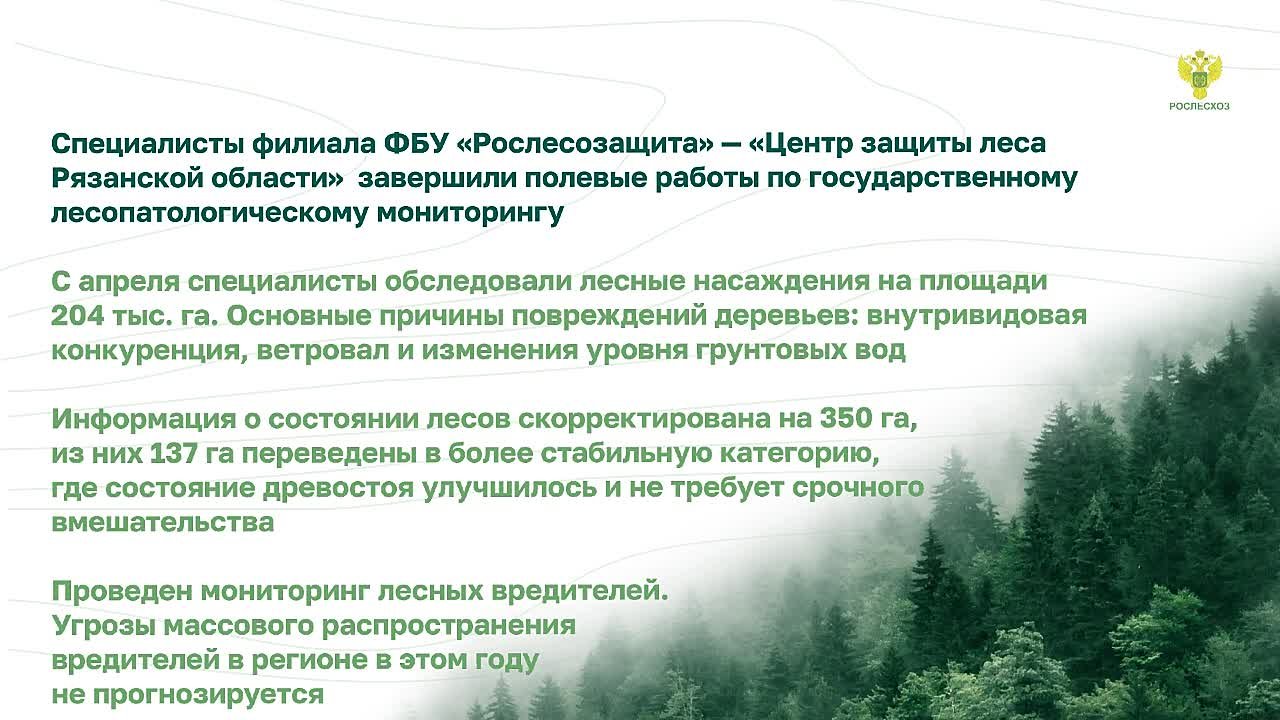 РОСЛЕСХОЗ

Специалисты филиала ФБУ «Рослесозащита» — «Центр защиты леса Рязанской области» завершили полевые работы по государственному лесопатологическому мониторингу

С апреля специалисты обследовали лесные насаждения на площади 204 тыс. га. Основные причины повреждений деревьев: внутривидовая конкуренция, ветровал и изменения уровня грунтовых вод

Информация о состоянии лесов скорректирована на 350 га, из них 137 га переведены в более стабильную категорию, где состояние древостоя улучшилось и не требует срочного вмешательства

Проведен мониторинг лесных вредителей. Угрозы массового распространения вредителей в регионе в этом году не прогнозируется